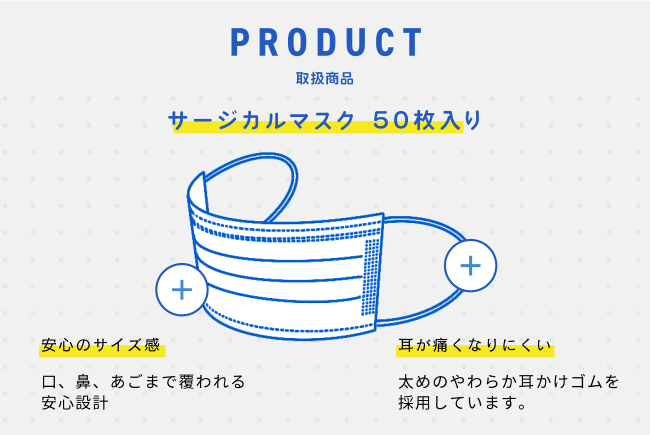 PRODUCT

取扱商品

サージカルマスク 50枚入り

+

+

安心のサイズ感

口、鼻、あごまで覆われる安心設計

耳が痛くなりにくい

太めのやわらか耳かけゴムを採用しています。